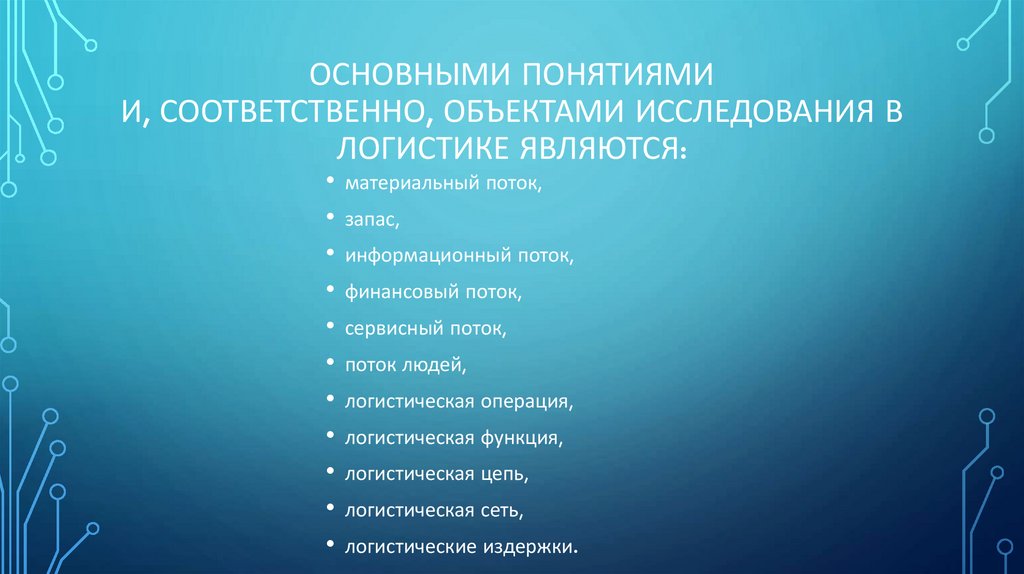 ОСНОВНЫМИ ПОНЯТИЯМИ И, СООТВЕТСТВЕННО, ОБЪЕКТАМИ ИССЛЕДОВАНИЯ В ЛОГИСТИКЕ ЯВЛЯЮТСЯ:

• материальный поток,
• запас,
• информационный поток,
• финансовый поток,
• сервисный поток,
• поток людей,
• логистическая операция,
• логистическая функция,
• логистическая цепь,
• логистическая сеть,
• логистические издержки.